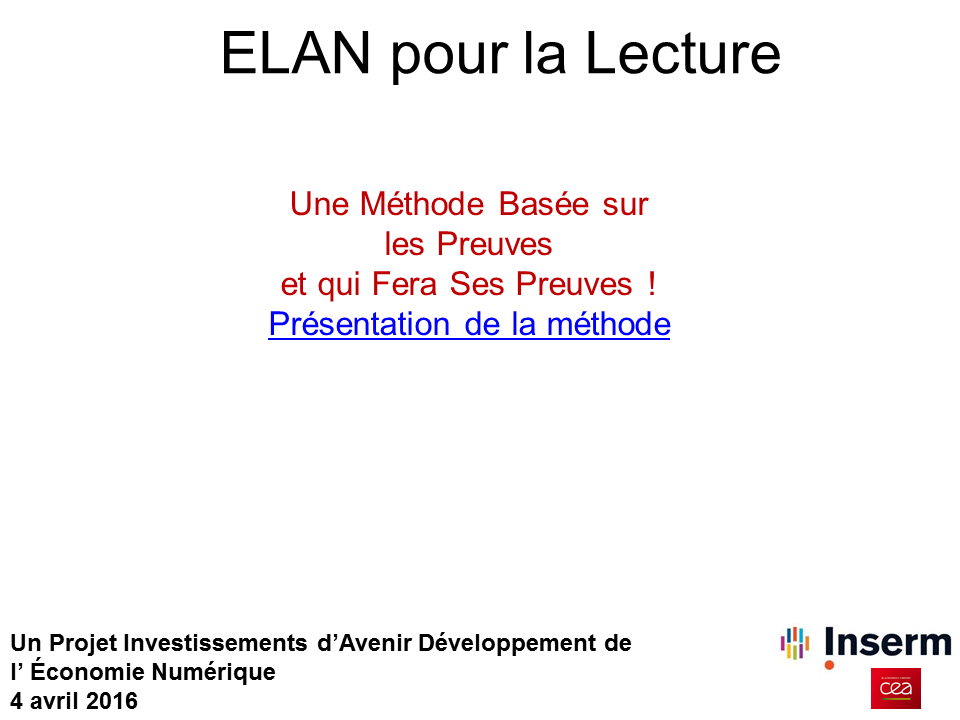 ELAN pour la Lecture

Une Méthode Basée sur les Preuves et qui Fera Ses Preuves !
Présentation de la méthode

Un Projet Investissements d'Avenir Développement de l' Économie Numérique
4 avril 2016

Inserm

cea